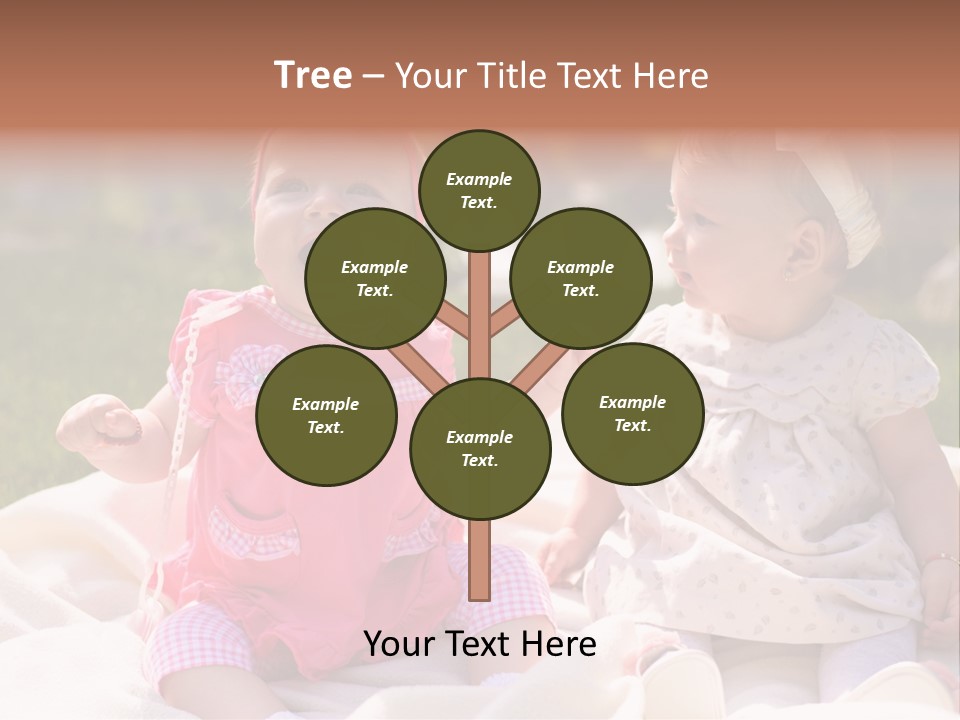 Tree – Your Title Text Here

Example Text.

Example Text.

Example Text.

Example Text.

Example Text.

Example Text.

Your Text Here